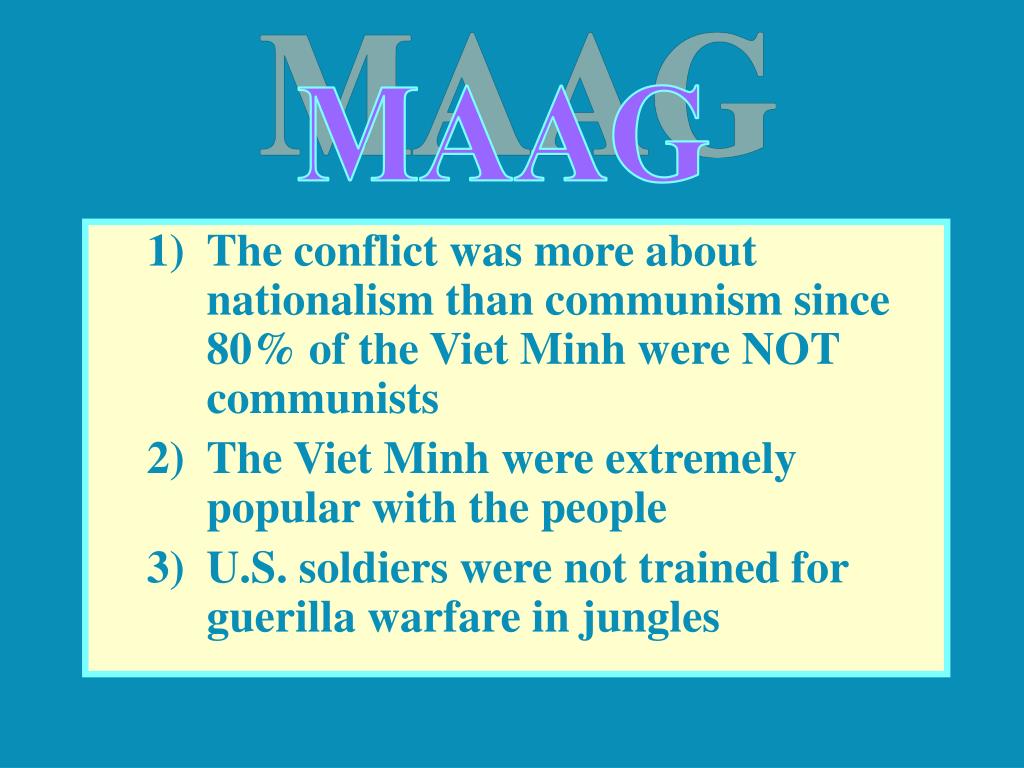 MAAG

1) The conflict was more about nationalism than communism since 80% of the Viet Minh were NOT communists

2) The Viet Minh were extremely popular with the people

3) U.S. soldiers were not trained for guerilla warfare in jungles